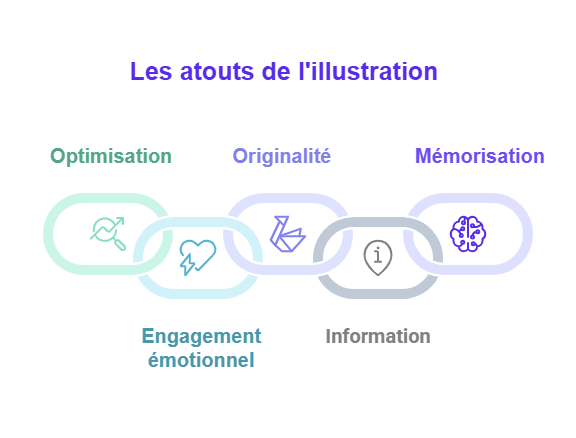 Les atouts de l'illustration

Optimisation

Originalité

Mémorisation

Engagement émotionnel

Information